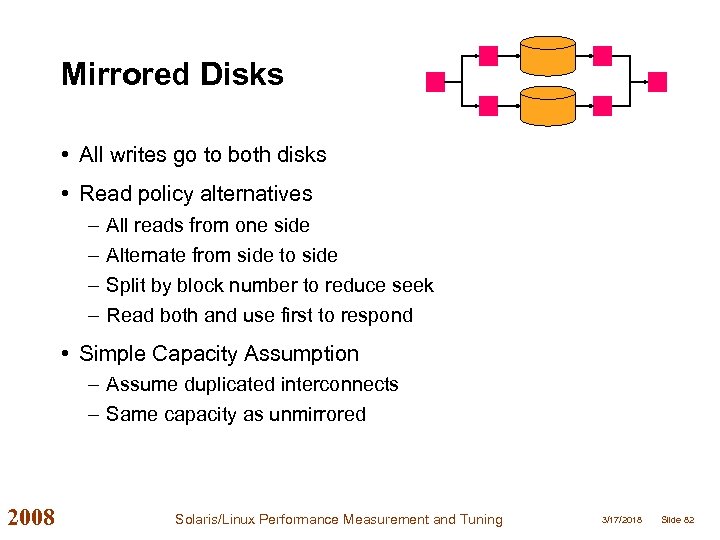 Mirrored Disks

• All writes go to both disks
• Read policy alternatives
– All reads from one side
– Alternate from side to side
– Split by block number to reduce seek
– Read both and use first to respond
• Simple Capacity Assumption
– Assume duplicated interconnects
– Same capacity as unmirrored

2008 Solaris/Linux Performance Measurement and Tuning 3/17/2018 Slide 82